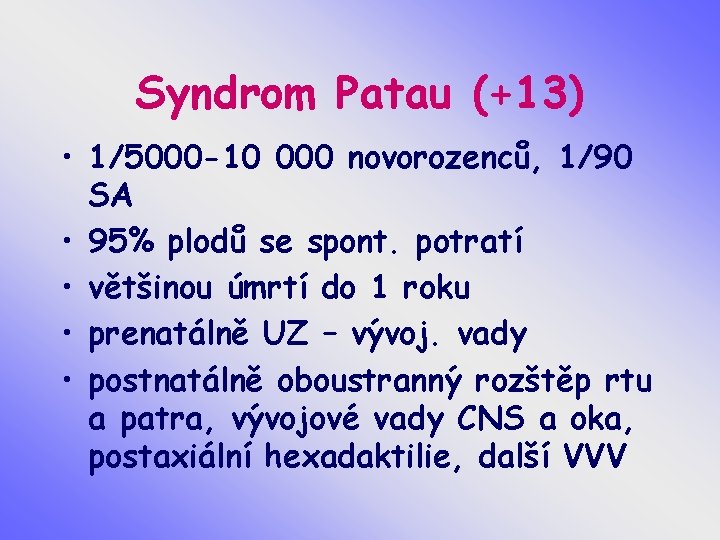 Syndrom Patau (+13)

• 1/5000-10 000 novorozenců, 1/90 SA
• 95% plodů se spont. potratí
• většinou úmrtí do 1 roku
• prenatálně UZ – vývoj. vady
• postnatálně oboustranný rozštěp rtu a patra, vývojové vady CNS a oka, postaxiální hexadaktilie, další VVV